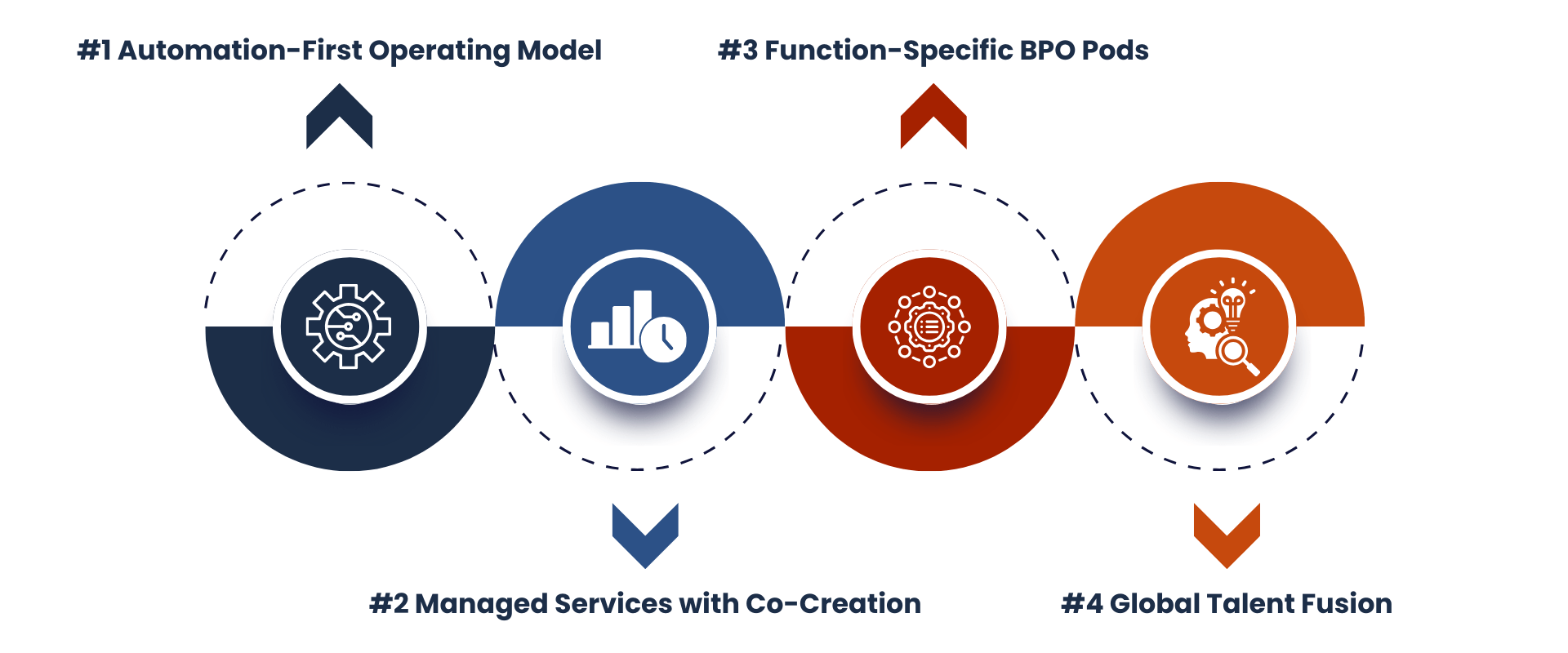 #1 Automation-First Operating Model

#3 Function-Specific BPO Pods

#2 Managed Services with Co-Creation

#4 Global Talent Fusion